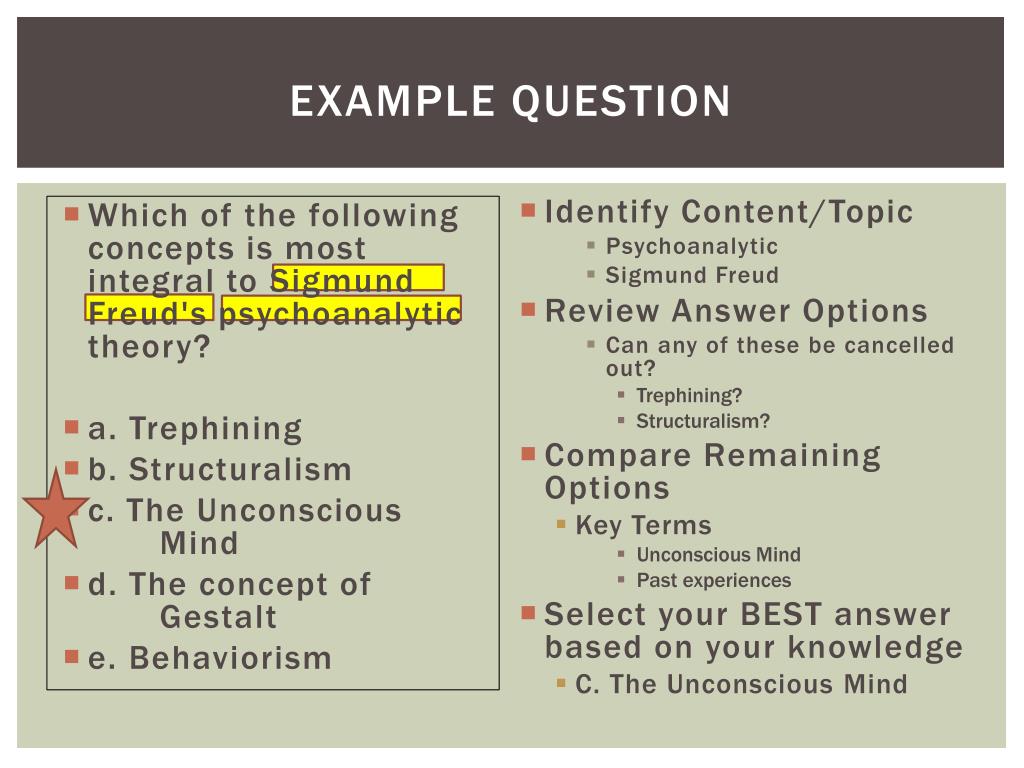 EXAMPLE QUESTION

Which of the following concepts is most integral to Sigmund Freud's psychoanalytic theory?

a. Trephining

b. Structuralism

c. The Unconscious Mind

d. The concept of Gestalt

e. Behaviorism

Identify Content/Topic
Psychoanalytic
Sigmund Freud

Review Answer Options
Can any of these be cancelled out?
Trephining?
Structuralism?

Compare Remaining Options
Key Terms
Unconscious Mind
Past experiences

Select your BEST answer based on your knowledge
C. The Unconscious Mind